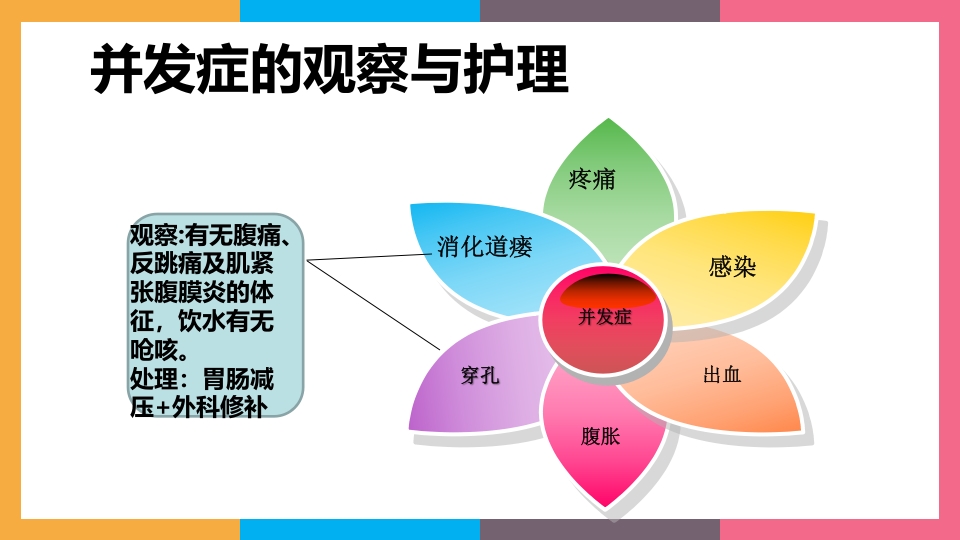 并发症的观察与护理

观察:有无腹痛、反跳痛及肌紧张腹膜炎的体征，饮水有无呛咳。
处理：胃肠减压+外科修补

疼痛
消化道瘘
感染
并发症
穿孔
出血
腹胀